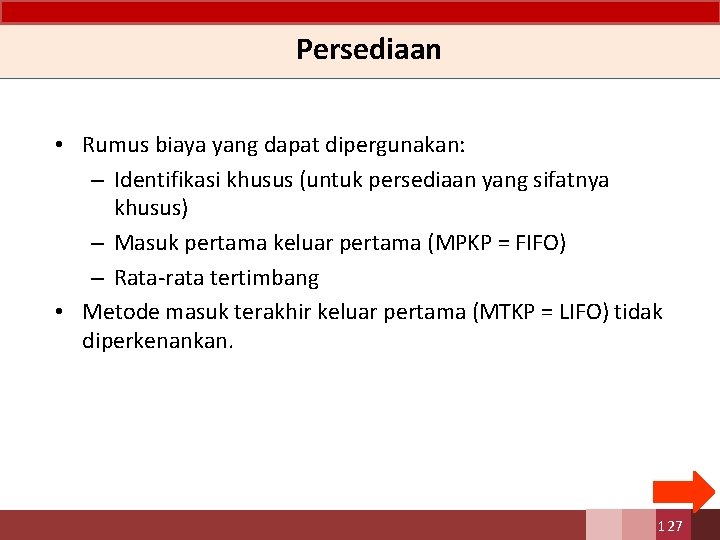 Persediaan

• Rumus biaya yang dapat dipergunakan:
– Identifikasi khusus (untuk persediaan yang sifatnya khusus)
– Masuk pertama keluar pertama (MPKP = FIFO)
– Rata-rata tertimbang
• Metode masuk terakhir keluar pertama (MTKP = LIFO) tidak diperkenankan.

127